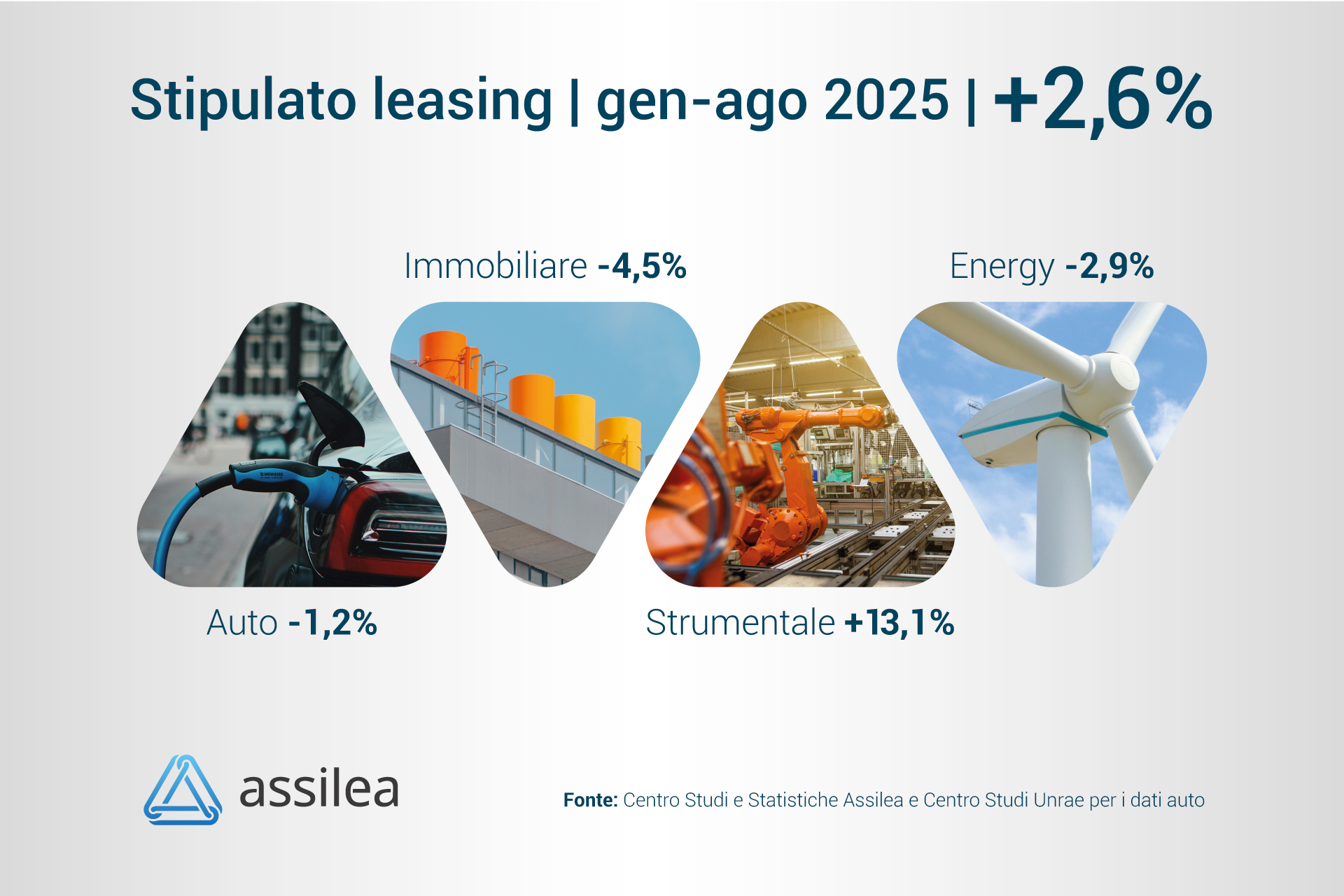 Stipulato leasing | gen-ago 2025 | +2,6%

Immobiliare -4,5%

Energy -2,9%

MENNEKES

Auto -1,2%

Strumentale +13,1%

assilea

Fonte: Centro Studi e Statistiche Assilea e Centro Studi Unrae per i dati auto